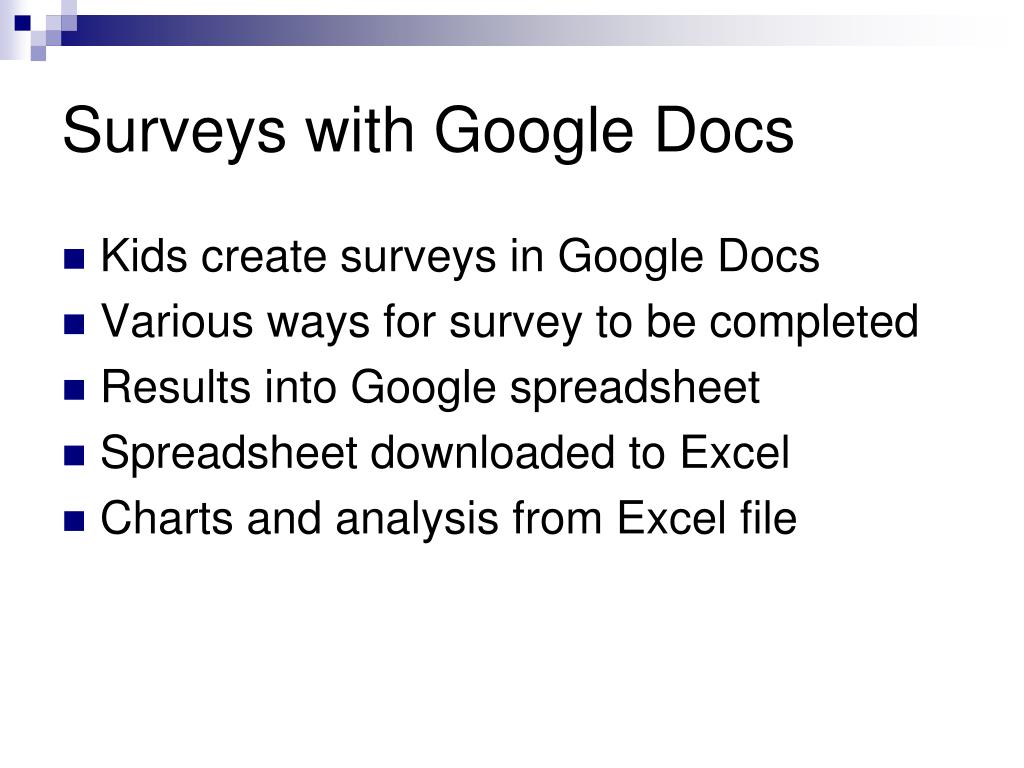 Surveys with Google Docs

- Kids create surveys in Google Docs
- Various ways for survey to be completed
- Results into Google spreadsheet
- Spreadsheet downloaded to Excel
- Charts and analysis from Excel file